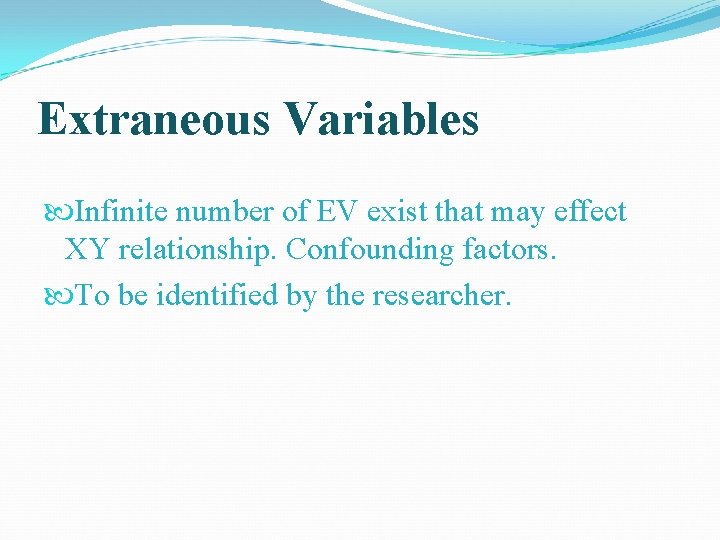 Extraneous Variables

Infinite number of EV exist that may effect XY relationship. Confounding factors.

To be identified by the researcher.